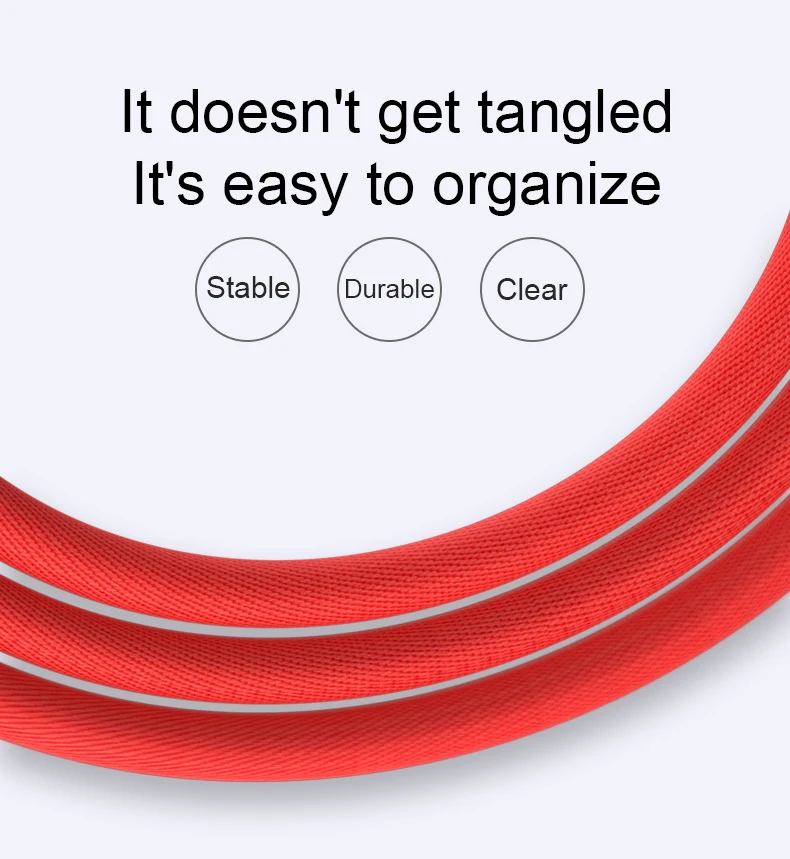 It doesn't get tangled
It's easy to organize

Stable

Durable

Clear